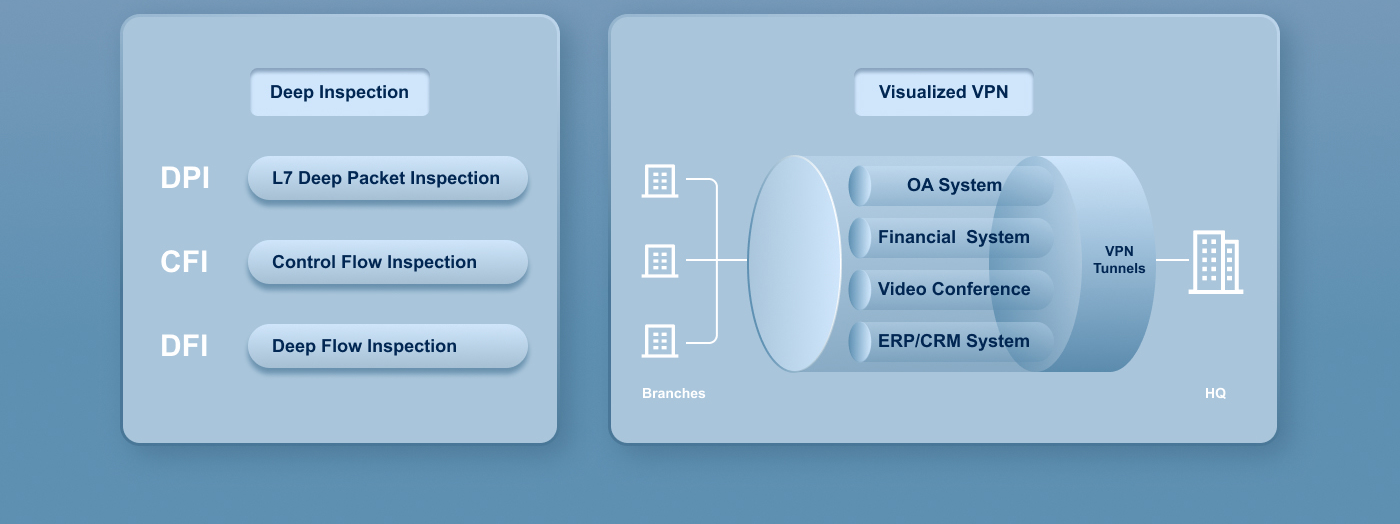 Deep Inspection

DPI L7 Deep Packet Inspection

CFI Control Flow Inspection

DFI Deep Flow Inspection

Visualized VPN

OA System

Financial System

Video Conference

ERP/CRM System

VPN Tunnels

Branches

HQ